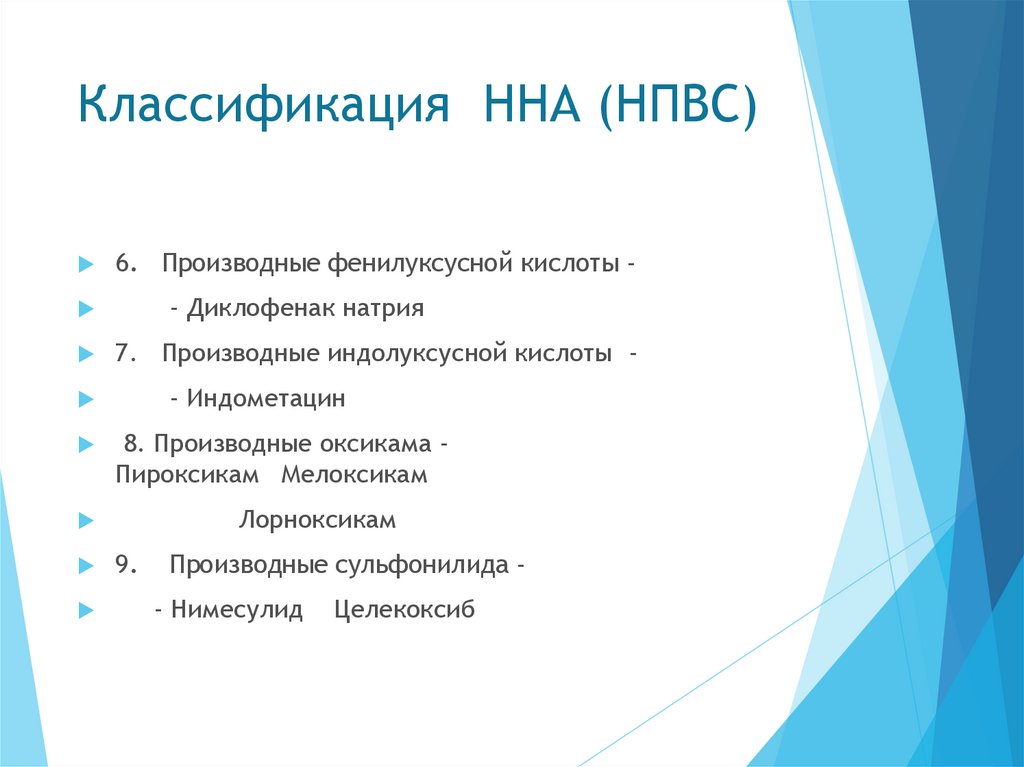 Классификация ННА (НПВС)

6. Производные фенилуксусной кислоты -

- Диклофенак натрия

7. Производные индолуксусной кислоты -

- Индометацин

8. Производные оксикама - Пироксикам Мелоксикам

Лорноксикам

9. Производные сульфонилида -

- Нимесулид Целекоксиб